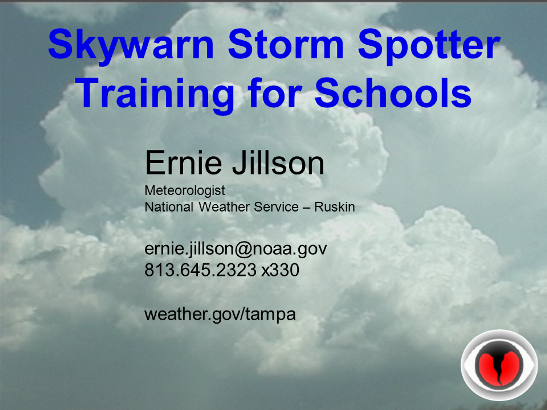 Skywarn Storm Spotter Training for Schools

Ernie Jillson

Meteorologist
National Weather Service – Ruskin

ernie.jillson@noaa.gov
813.645.2323 x330

weather.gov/tampa